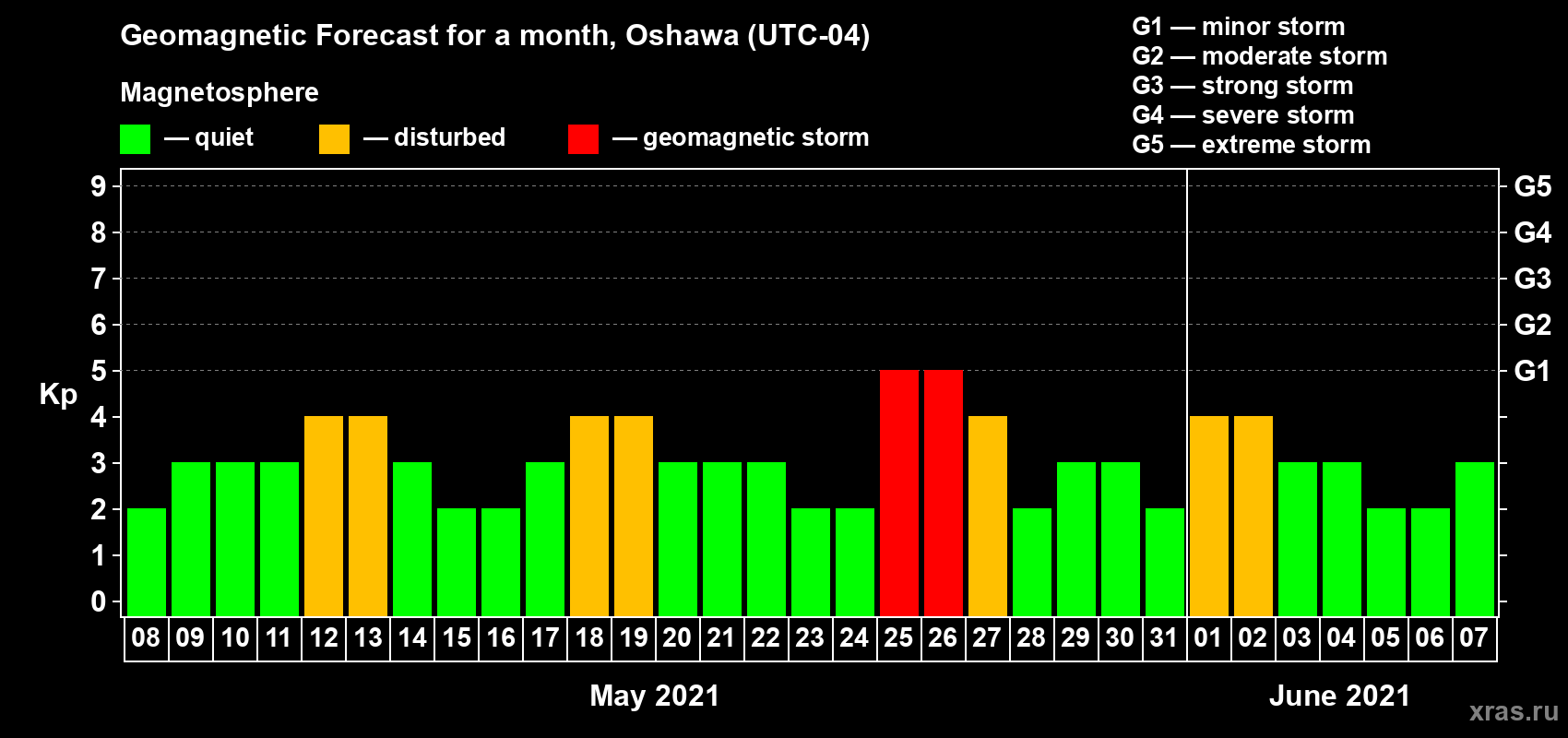 Geomagnetic Forecast for a month, Oshawa (UTC-04)

Magnetosphere

— quiet — disturbed — geomagnetic storm

G1 — minor storm
G2 — moderate storm
G3 — strong storm
G4 — severe storm
G5 — extreme storm

Kp

9 8 7 6 5 4 3 2 1 0

G5 G4 G3 G2 G1

08 09 10 11 12 13 14 15 16 17 18 19 20 21 22 23 24 25 26 27 28 29 30 31 01 02 03 04 05 06 07

May 2021

June 2021

xras.ru